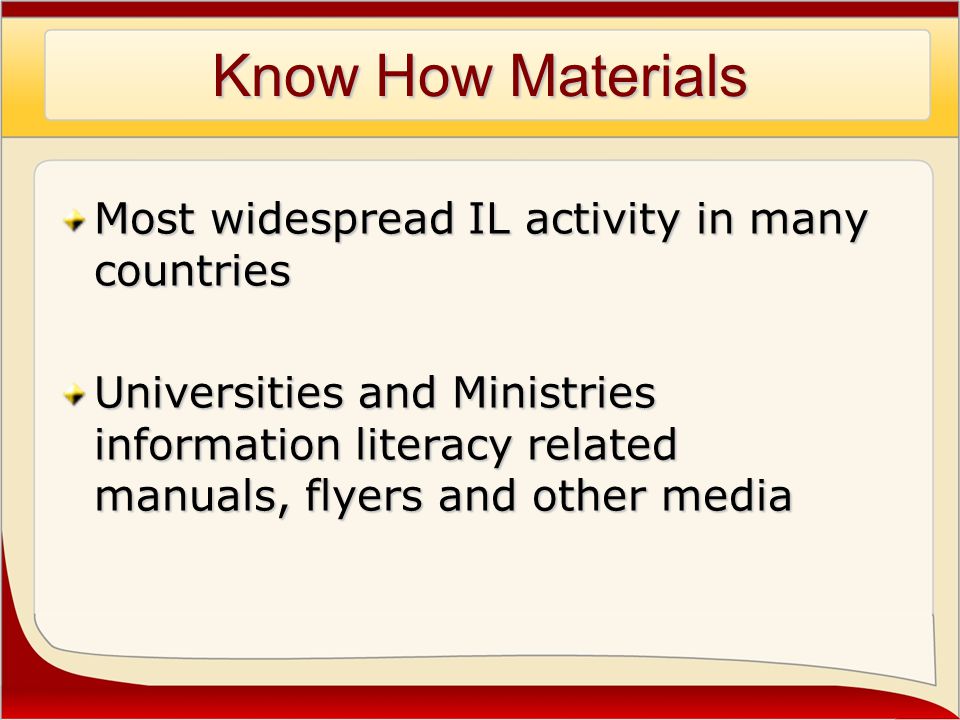 Know How Materials

Most widespread IL activity in many countries

Universities and Ministries information literacy related manuals, flyers and other media